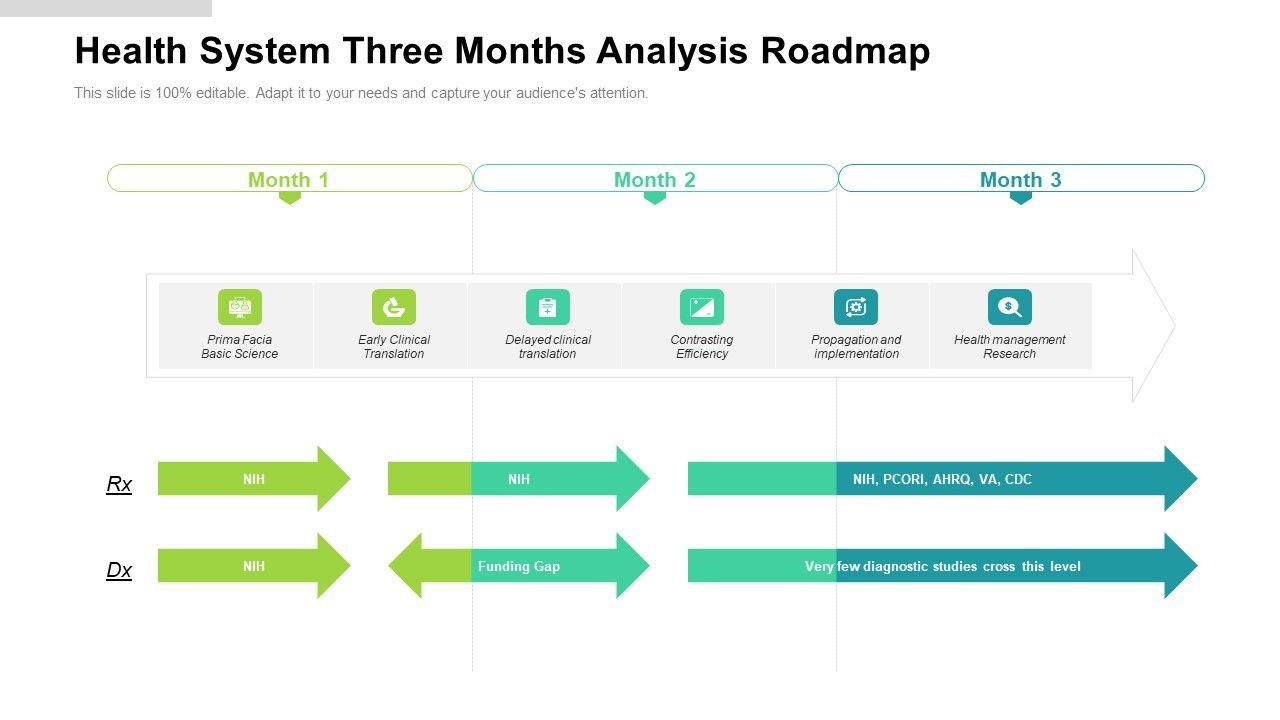 Health System Three Months Analysis Roadmap

This slide is 100% editable. Adapt it to your needs and capture your audience's attention.

Month 1

Month 2

Month 3

Prima Facia Basic Science

Early Clinical Translation

Delayed clinical translation

Contrasting Efficiency

Propagation and implementation

Health management Research

Rx

NIH

NIH

NIH, PCORI, AHRQ, VA, CDC

Dx

NIH

Funding Gap

Very few diagnostic studies cross this level